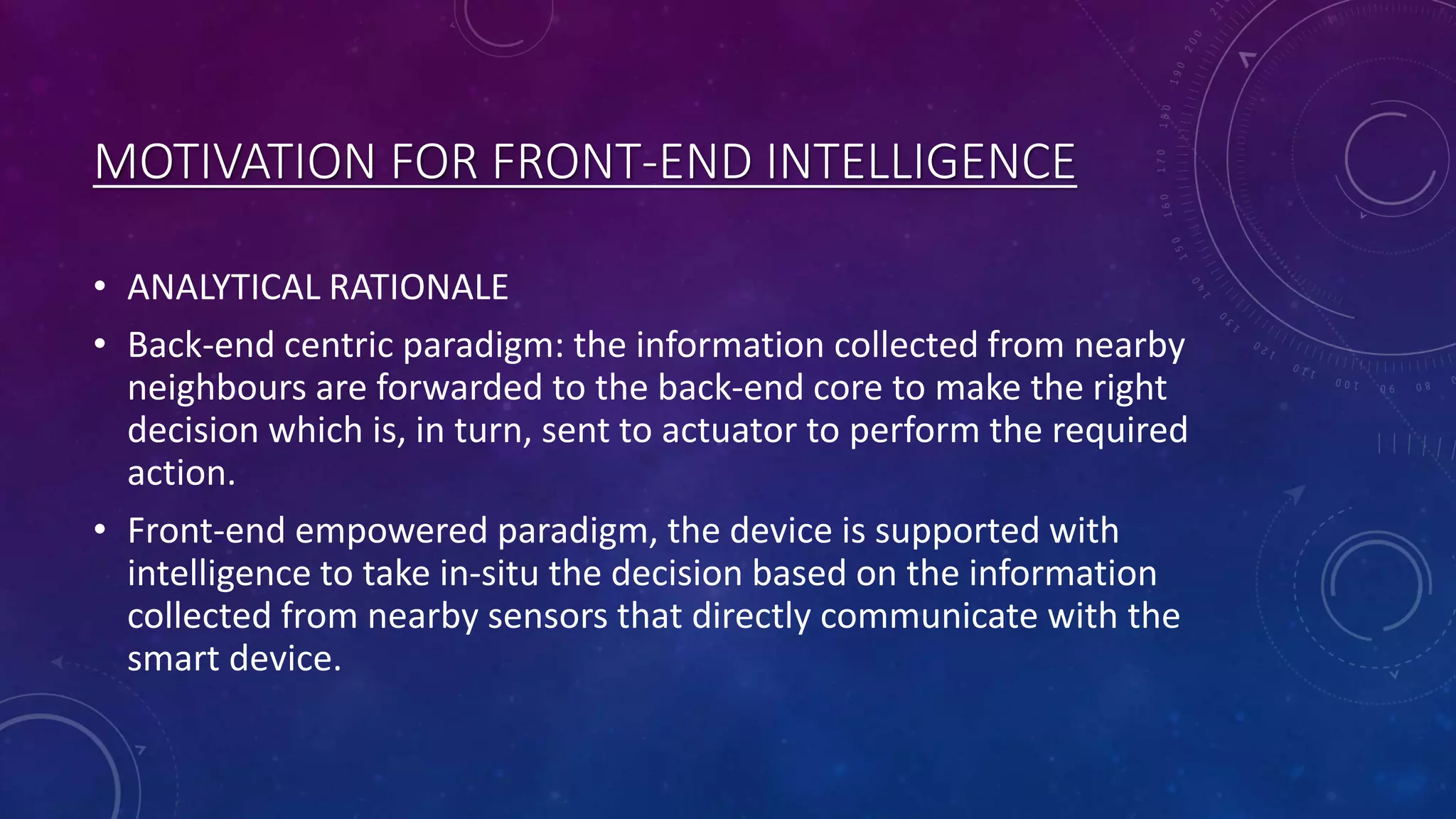 MOTIVATION FOR FRONT-END INTELLIGENCE

• ANALYTICAL RATIONALE
• Back-end centric paradigm: the information collected from nearby neighbours are forwarded to the back-end core to make the right decision which is, in turn, sent to actuator to perform the required action.
• Front-end empowered paradigm, the device is supported with intelligence to take in-situ the decision based on the information collected from nearby sensors that directly communicate with the smart device.